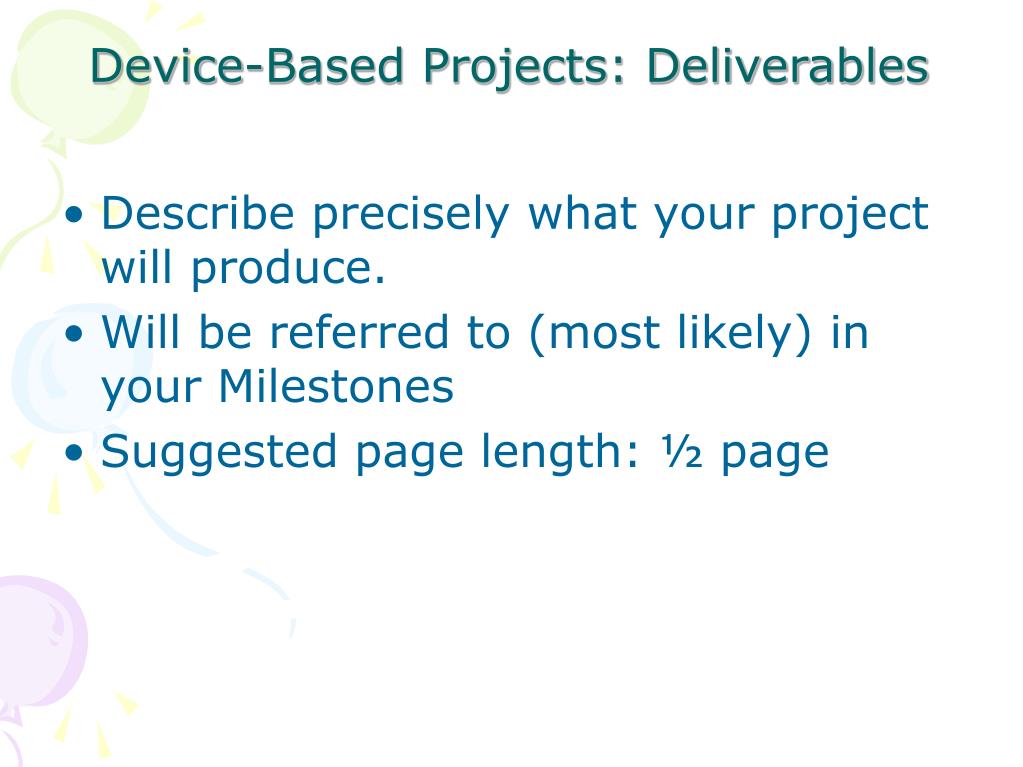 Device-Based Projects: Deliverables

• Describe precisely what your project will produce.
• Will be referred to (most likely) in your Milestones
• Suggested page length: ½ page